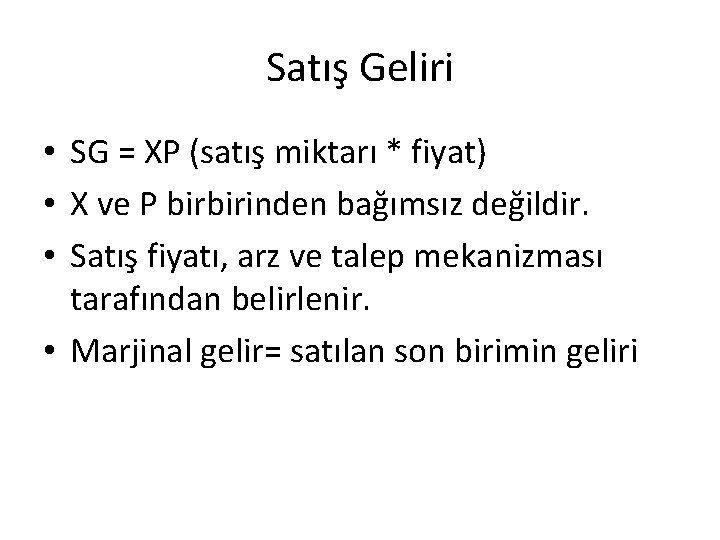 Satış Geliri

• SG = XP (satış miktarı * fiyat)
• X ve P birbirinden bağımsız değildir.
• Satış fiyatı, arz ve talep mekanizması tarafından belirlenir.
• Marjinal gelir= satılan son birimin geliri